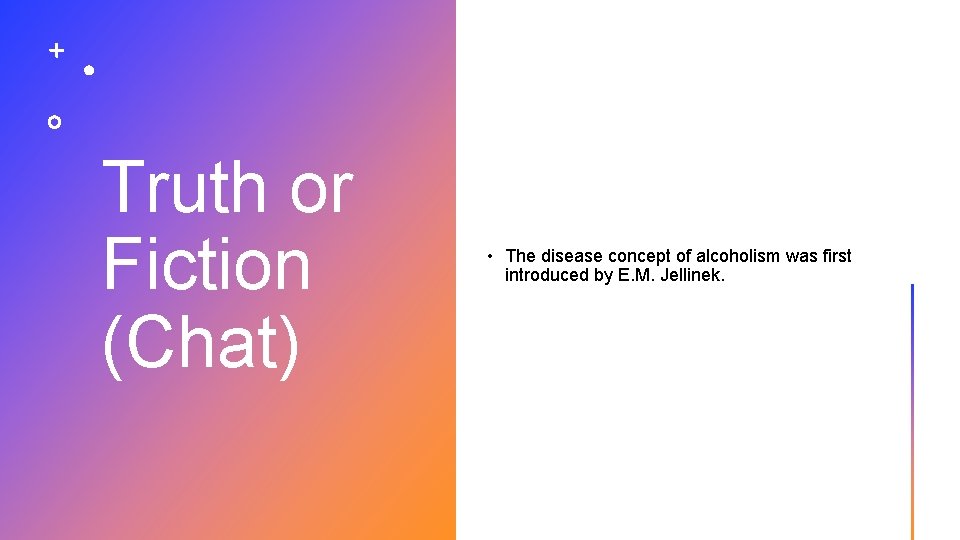 Truth or Fiction (Chat)

• The disease concept of alcoholism was first introduced by E.M. Jellinek.